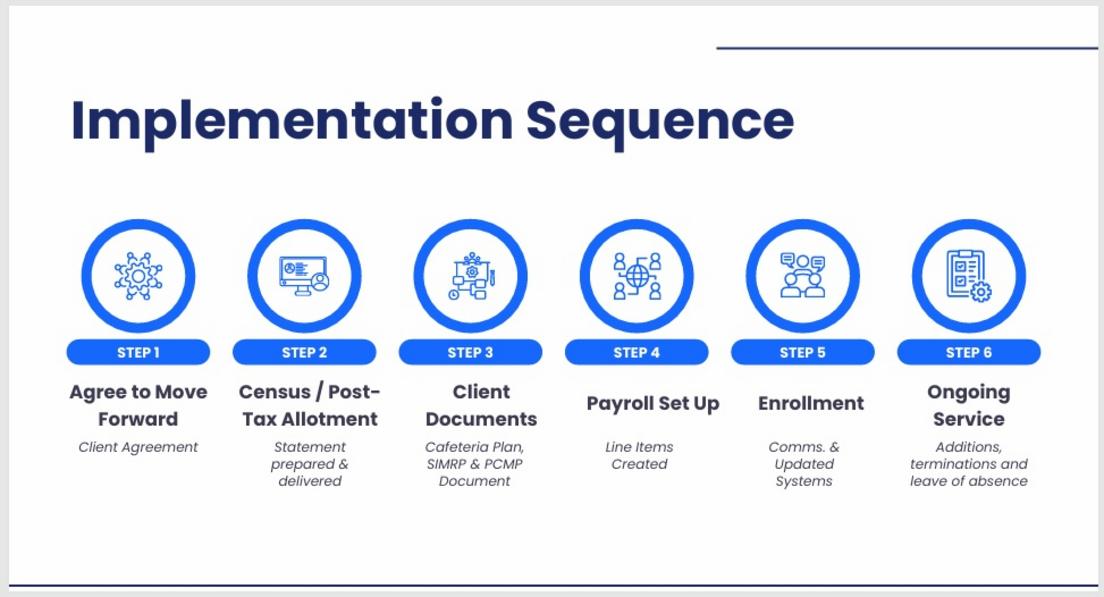 Implementation Sequence

STEP 1
Agree to Move Forward
Client Agreement

STEP 2
Census / Post-Tax Allotment
Statement prepared & delivered

STEP 3
Client Documents
Cafeteria Plan, SIMRP & PCMP Document

STEP 4
Payroll Set Up
Line Items Created

STEP 5
Enrollment
Comms. & Updated Systems

STEP 6
Ongoing Service
Additions, terminations and leave of absence